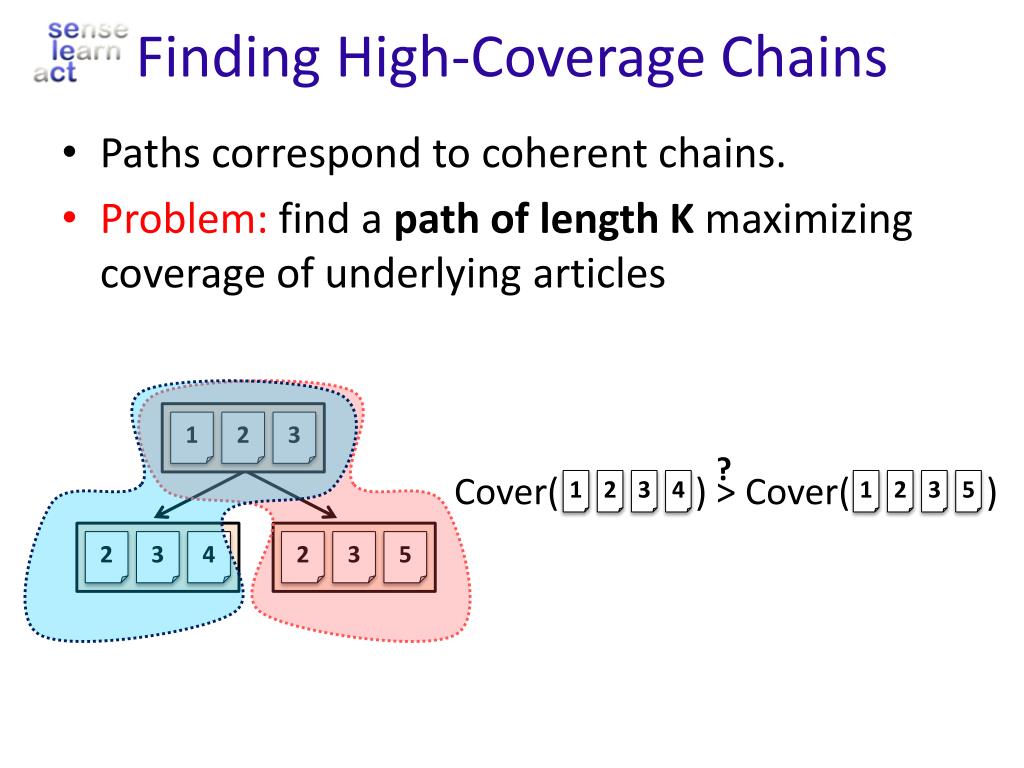 sense
learn
act

Finding High-Coverage Chains

• Paths correspond to coherent chains.
• Problem: find a **path of length K** maximizing coverage of underlying articles

1 2 3

2 3 4

2 3 5

Cover(1 2 3 4) $\overset{?}{>}$ Cover(1 2 3 5)